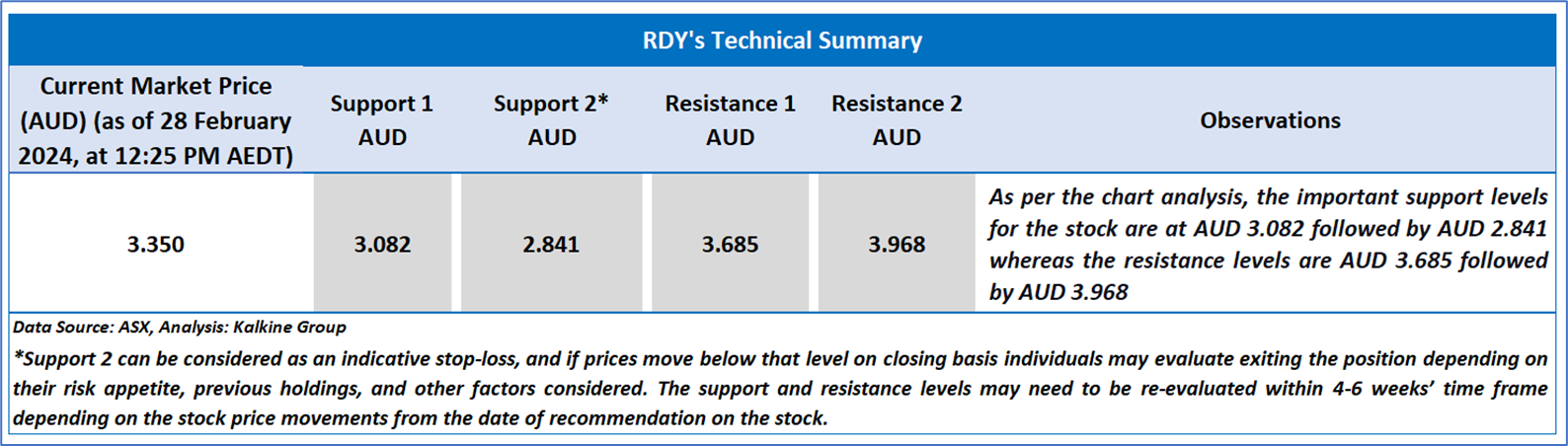 RDY's Technical Summary

| Current Market Price (AUD) (as of 28 February 2024, at 12:25 PM AEDT) | Support 1 AUD | Support 2* AUD | Resistance 1 AUD | Resistance 2 AUD | Observations |
|---|---|---|---|---|---|
| 3.350 | 3.082 | 2.841 | 3.685 | 3.968 | As per the chart analysis, the important support levels for the stock are at AUD 3.082 followed by AUD 2.841 whereas the resistance levels are AUD 3.685 followed by AUD 3.968 |

Data Source: ASX, Analysis: Kalkine Group

*Support 2 can be considered as an indicative stop-loss, and if prices move below that level on closing basis individuals may evaluate exiting the position depending on their risk appetite, previous holdings, and other factors considered. The support and resistance levels may need to be re-evaluated within 4-6 weeks' time frame depending on the stock price movements from the date of recommendation on the stock.